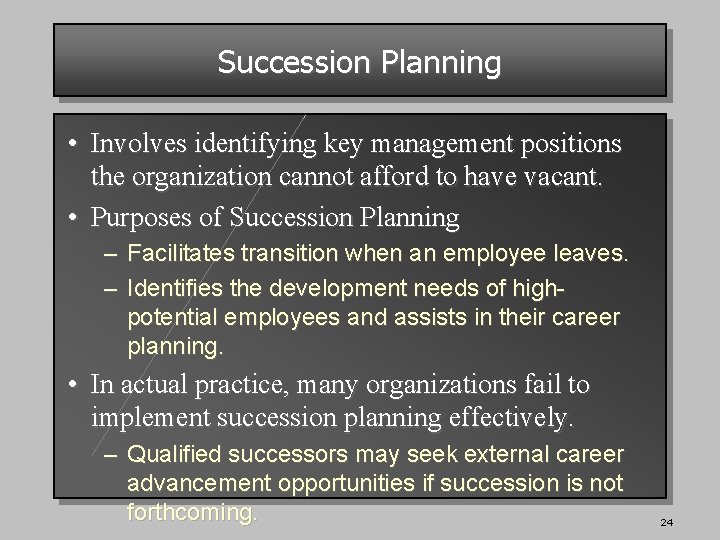 Succession Planning

• Involves identifying key management positions the organization cannot afford to have vacant.

• Purposes of Succession Planning

– Facilitates transition when an employee leaves.

– Identifies the development needs of high-potential employees and assists in their career planning.

• In actual practice, many organizations fail to implement succession planning effectively.

– Qualified successors may seek external career advancement opportunities if succession is not forthcoming.

24